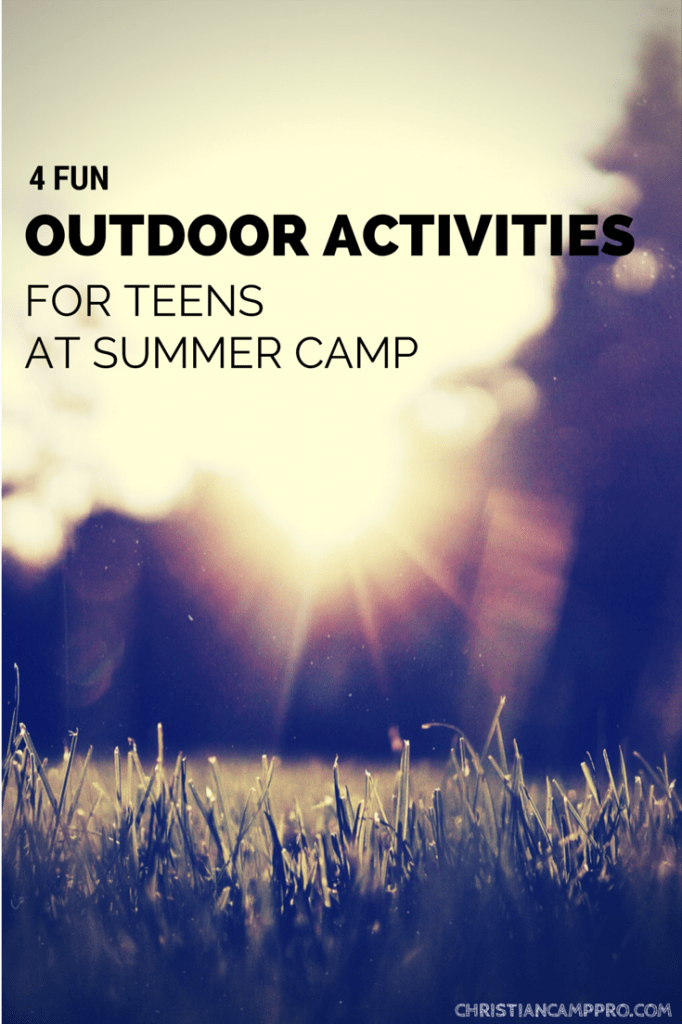 4 FUN
OUTDOOR ACTIVITIES
FOR TEENS
AT SUMMER CAMP

CHRISTIANCAMPPRO.COM